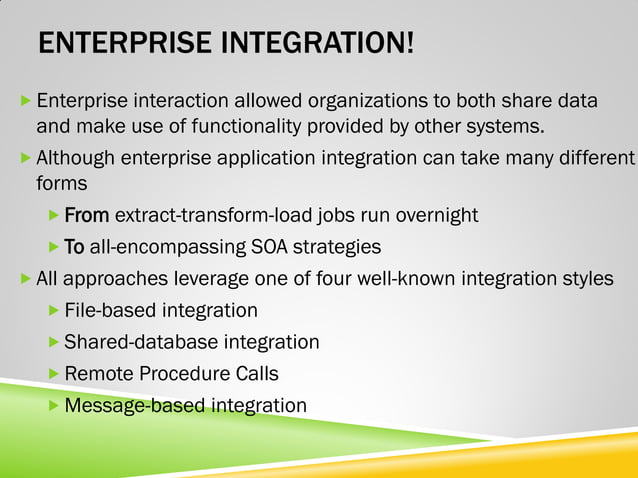 ENTERPRISE INTEGRATION!

Enterprise interaction allowed organizations to both share data and make use of functionality provided by other systems.

Although enterprise application integration can take many different forms

From extract-transform-load jobs run overnight

To all-encompassing SOA strategies

All approaches leverage one of four well-known integration styles

File-based integration

Shared-database integration

Remote Procedure Calls

Message-based integration